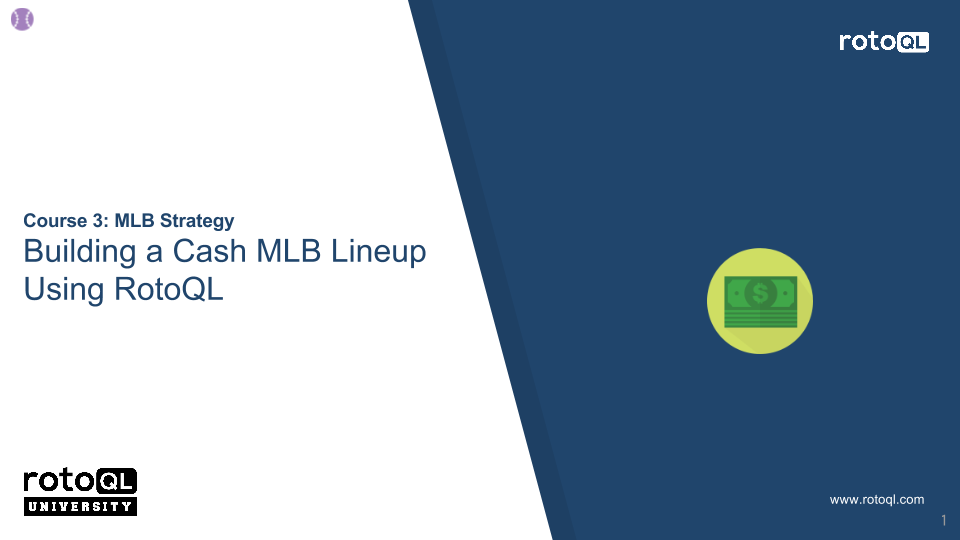 rotoQL

Course 3: MLB Strategy

Building a Cash MLB Lineup Using RotoQL

$

rotoQL UNIVERSITY

www.rotoql.com

1